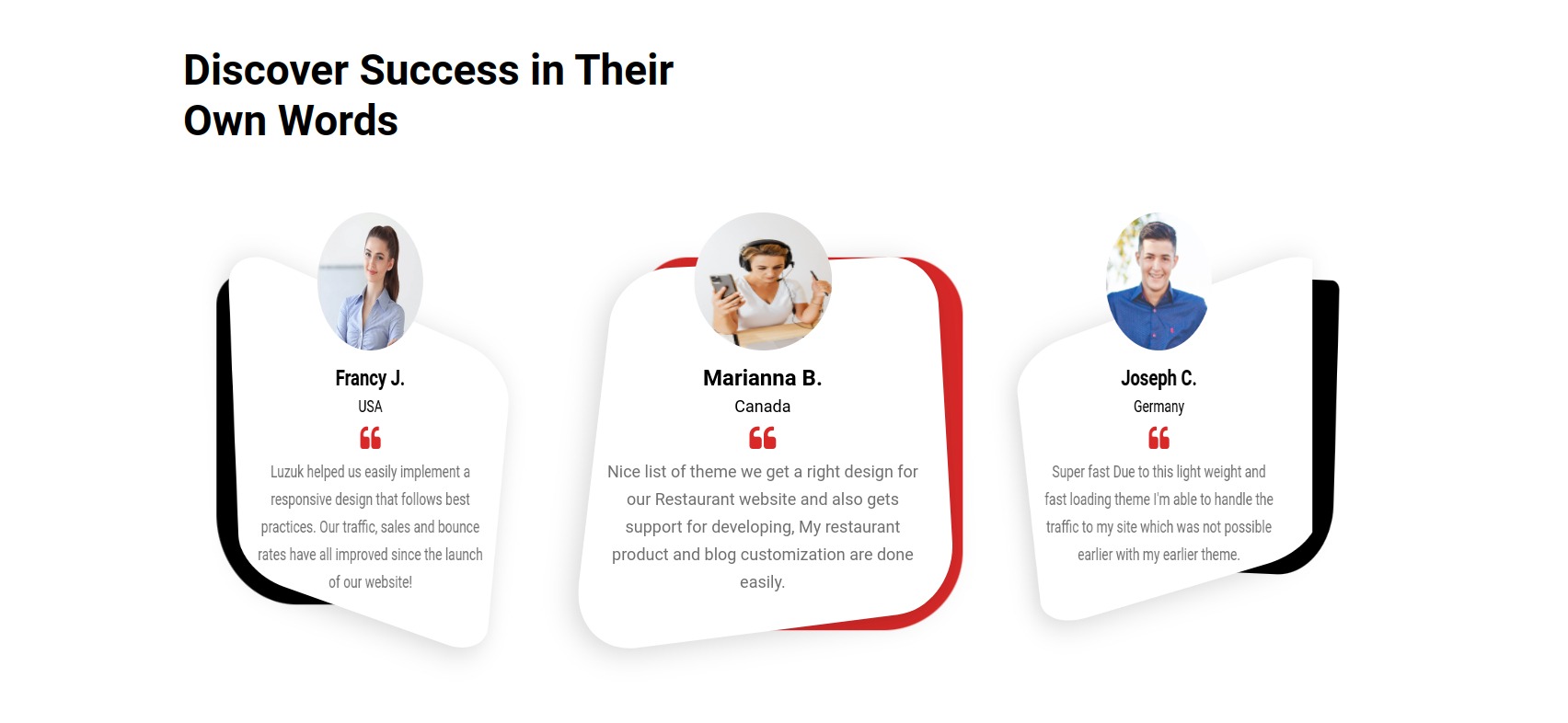 Discover Success in Their Own Words

Francy J.
USA
Luzuk helped us easily implement a responsive design that follows best practices. Our traffic, sales and bounce rates have all improved since the launch of our website!

Marianna B.
Canada
Nice list of theme we get a right design for our Restaurant website and also gets support for developing, My restaurant product and blog customization are done easily.

Joseph C.
Germany
Super fast Due to this light weight and fast loading theme I'm able to handle the traffic to my site which was not possible earlier with my earlier theme.